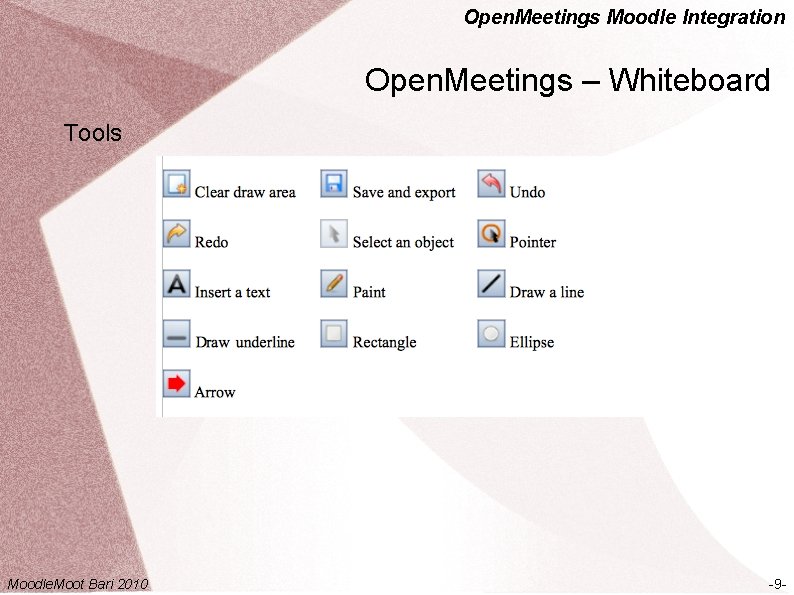 OpenMeetings Moodle Integration

OpenMeetings – Whiteboard

Tools

Clear draw area
Save and export
Undo
Redo
Select an object
Pointer
Insert a text
Paint
Draw a line
Draw underline
Rectangle
Ellipse
Arrow

MoodleMoot Bari 2010

-9-